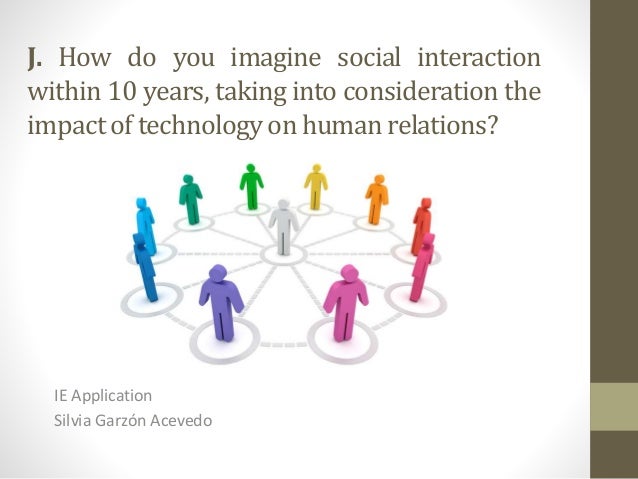 J. How do you imagine social interaction within 10 years, taking into consideration the impact of technology on human relations?

IE Application
Silvia Garzón Acevedo